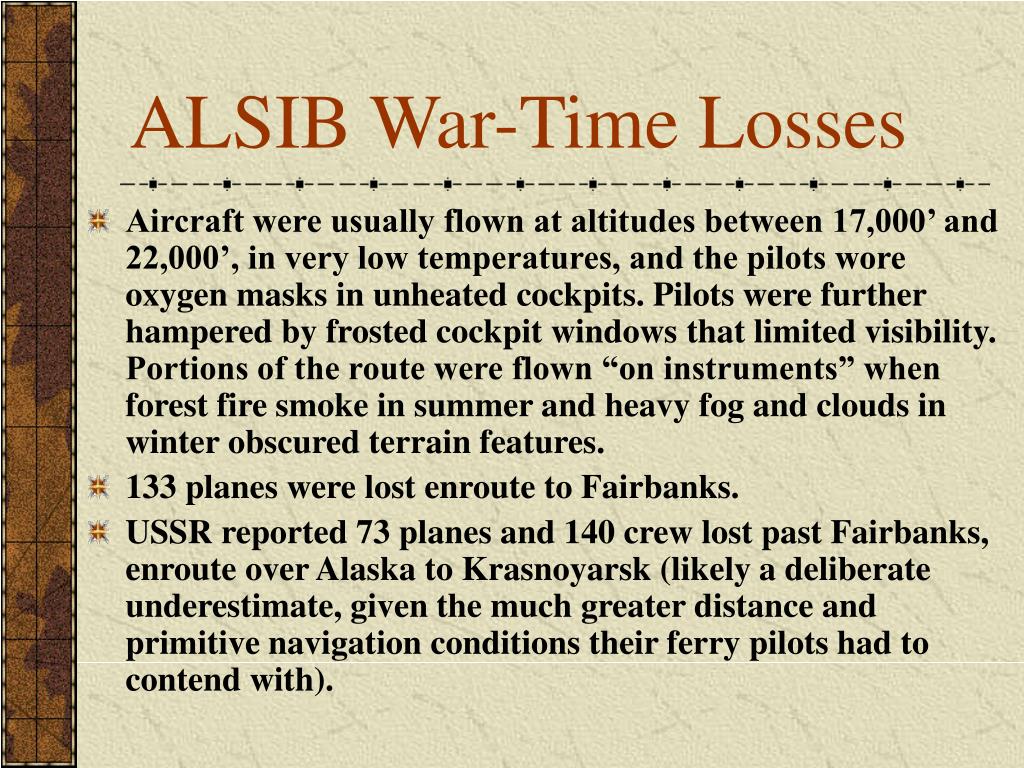 ALSIB War-Time Losses

Aircraft were usually flown at altitudes between 17,000’ and 22,000’, in very low temperatures, and the pilots wore oxygen masks in unheated cockpits. Pilots were further hampered by frosted cockpit windows that limited visibility. Portions of the route were flown “on instruments” when forest fire smoke in summer and heavy fog and clouds in winter obscured terrain features.

133 planes were lost enroute to Fairbanks.

USSR reported 73 planes and 140 crew lost past Fairbanks, enroute over Alaska to Krasnoyarsk (likely a deliberate underestimate, given the much greater distance and primitive navigation conditions their ferry pilots had to contend with).